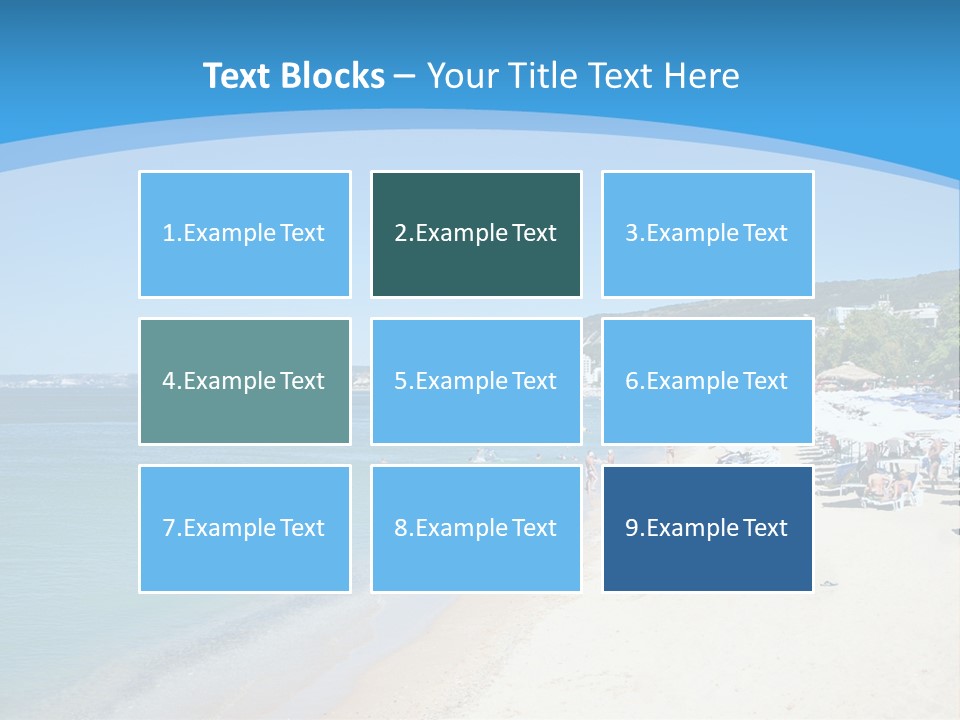 Text Blocks – Your Title Text Here

1.Example Text

2.Example Text

3.Example Text

4.Example Text

5.Example Text

6.Example Text

7.Example Text

8.Example Text

9.Example Text